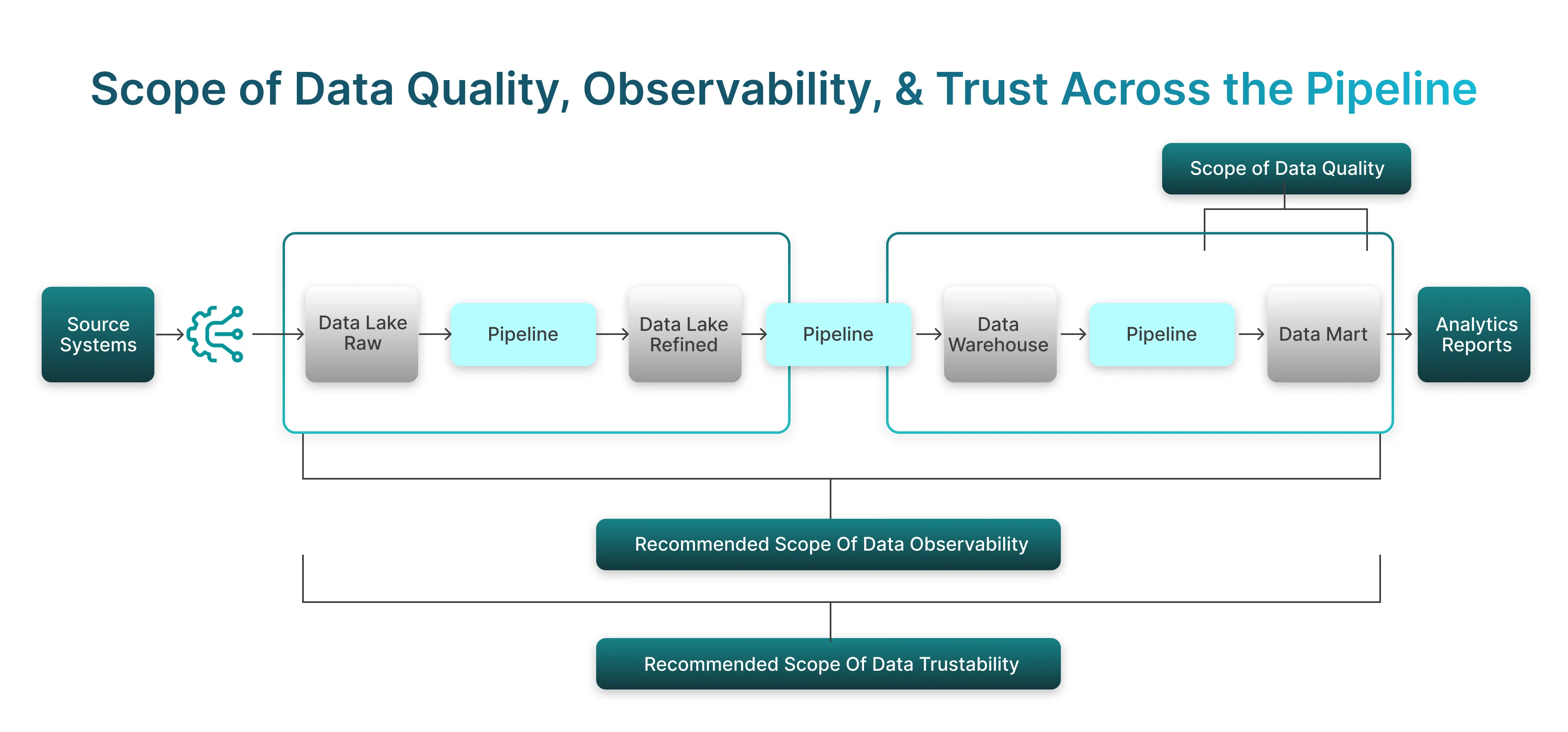 Scope of Data Quality, Observability, & Trust Across the Pipeline

Scope of Data Quality

Source Systems

Data Lake Raw

Pipeline

Data Lake Refined

Pipeline

Data Warehouse

Pipeline

Data Mart

Analytics Reports

Recommended Scope Of Data Observability

Recommended Scope Of Data Trustability